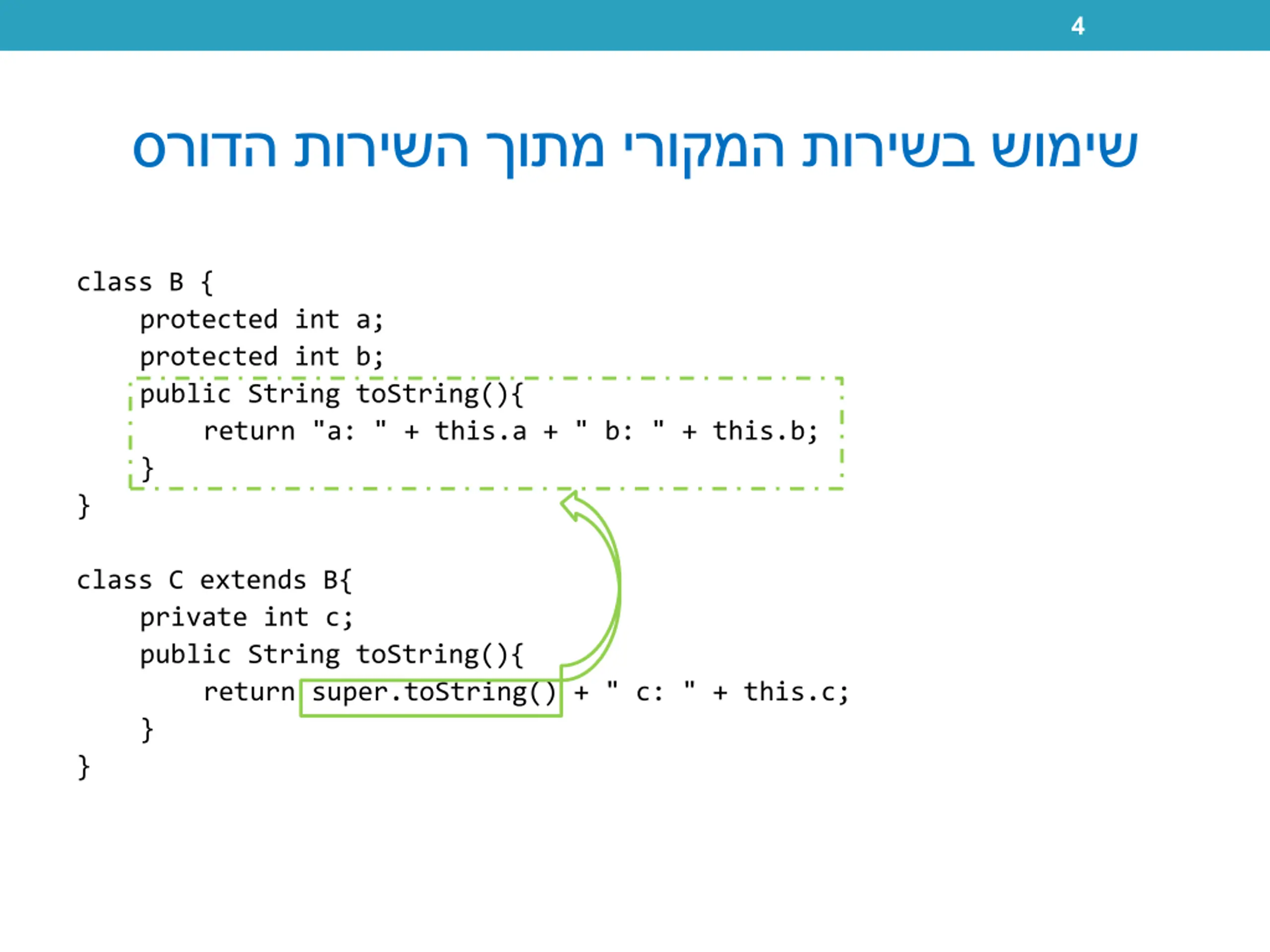 4

שימוש בשירות המקורי מתוך השירות הדורס

class B {
    protected int a;
    protected int b;
    public String toString(){
        return "a: " + this.a + " b: " + this.b;
    }
}

class C extends B{
    private int c;
    public String toString(){
        return super.toString() + " c: " + this.c;
    }
}